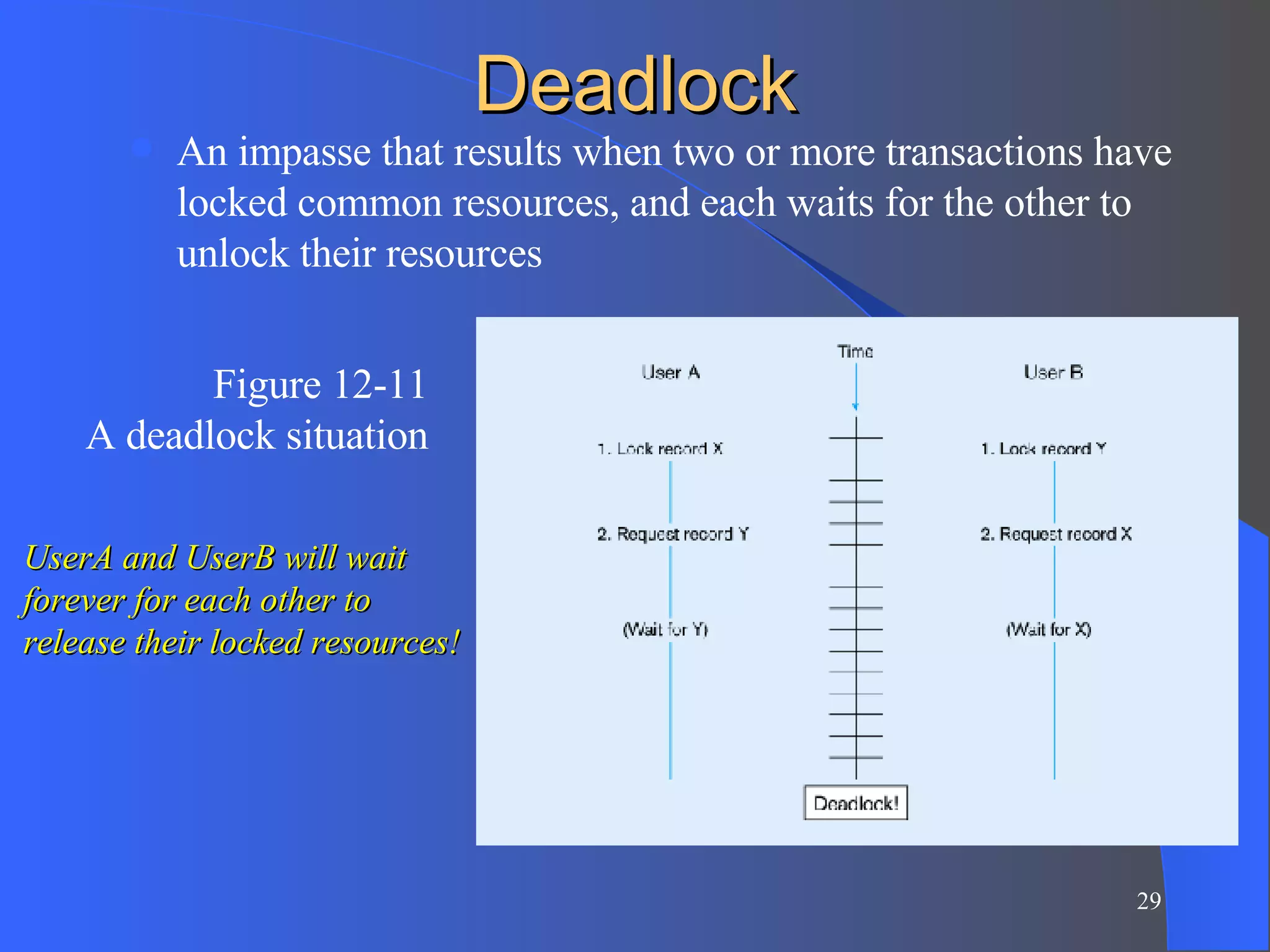 Deadlock

An impasse that results when two or more transactions have locked common resources, and each waits for the other to unlock their resources

Figure 12-11
A deadlock situation

UserA and UserB will wait forever for each other to release their locked resources!

User A

Time

User B

1. Lock record X

1. Lock record Y

2. Request record Y

2. Request record X

(Wait for Y)

(Wait for X)

Deadlock!

29